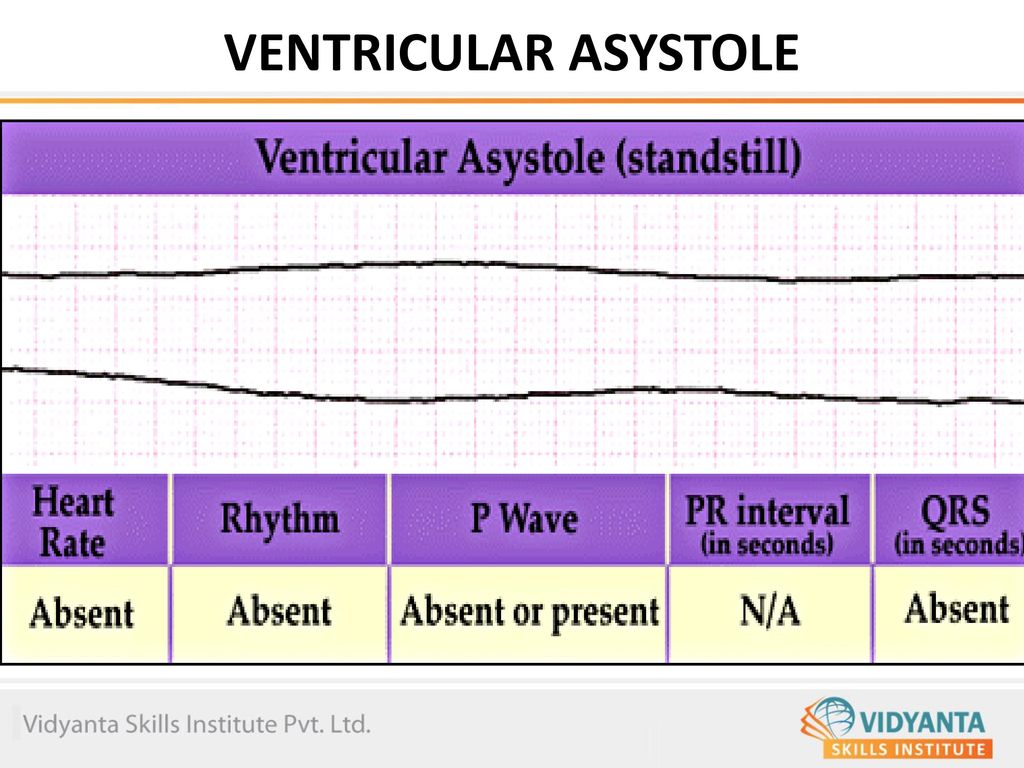 VENTRICULAR ASYSTOLE

Ventricular Asystole (standstill)

| Heart Rate | Rhythm | P Wave | PR interval (in seconds) | QRS (in seconds) |
|---|---|---|---|---|
| Absent | Absent | Absent or present | N/A | Absent |

Vidyanta Skills Institute Pvt. Ltd.

VIDYANTA SKILLS INSTITUTE